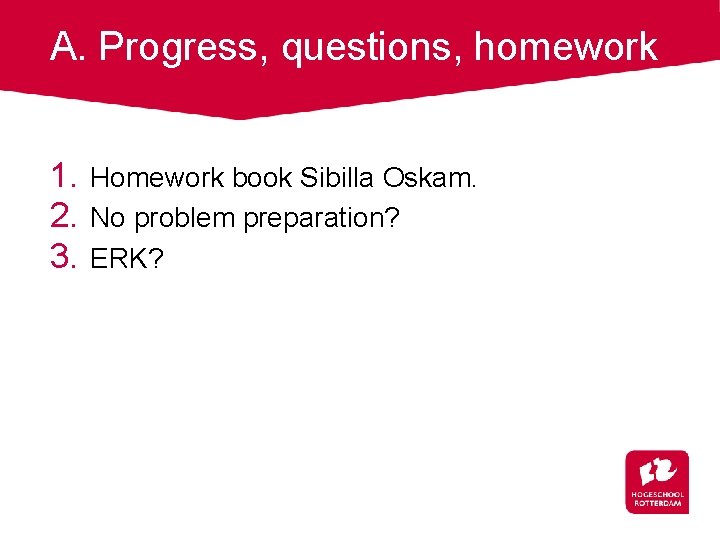 A. Progress, questions, homework

1. Homework book Sibilla Oskam.
2. No problem preparation?
3. ERK?

HOGESCHOOL ROTTERDAM